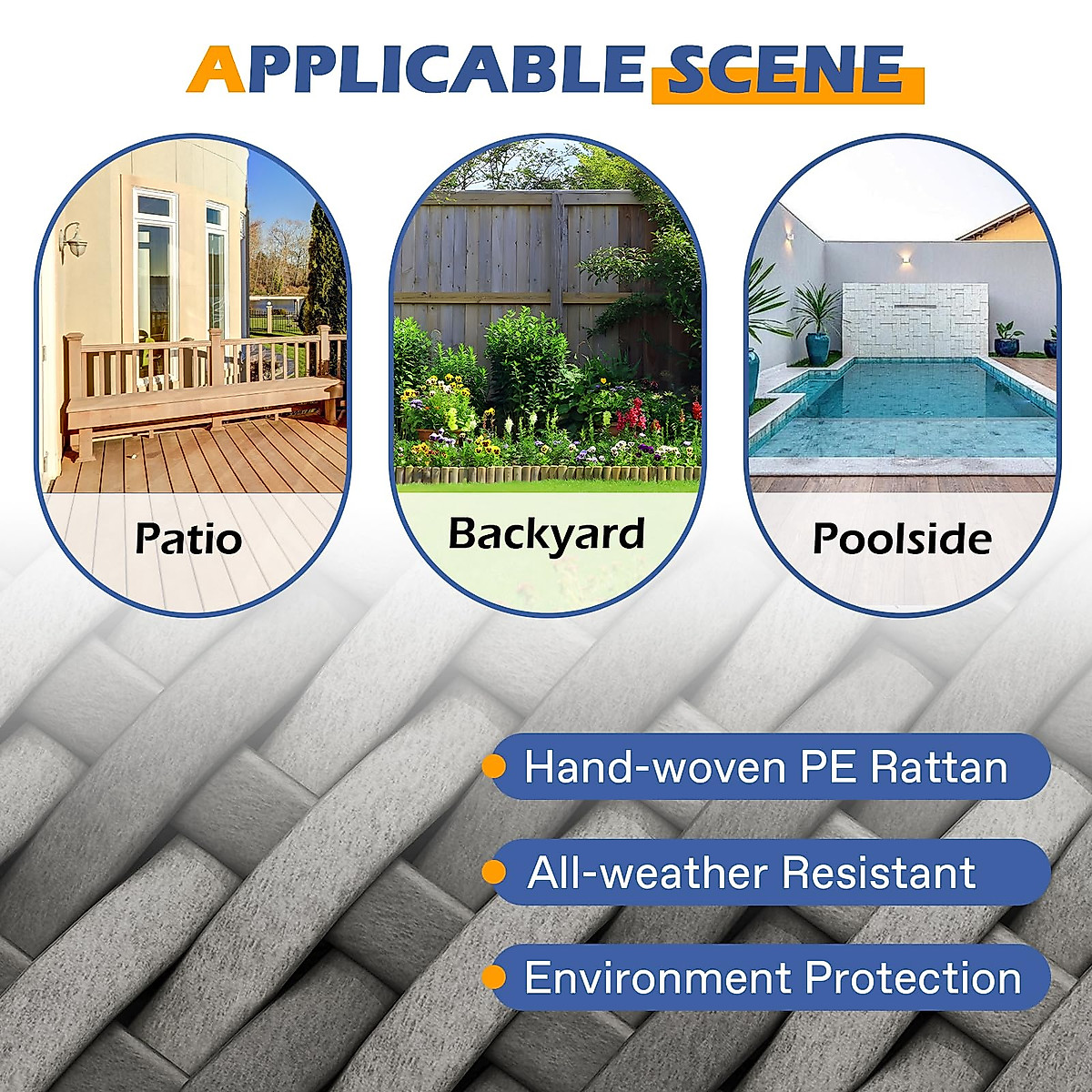 APPLICABLE SCENE

Patio

Backyard

Poolside

Hand-woven PE Rattan

All-weather Resistant

Environment Protection